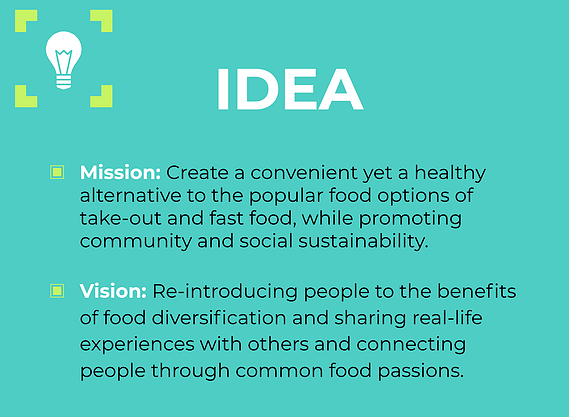 IDEA

Mission: Create a convenient yet a healthy alternative to the popular food options of take-out and fast food, while promoting community and social sustainability.

Vision: Re-introducing people to the benefits of food diversification and sharing real-life experiences with others and connecting people through common food passions.